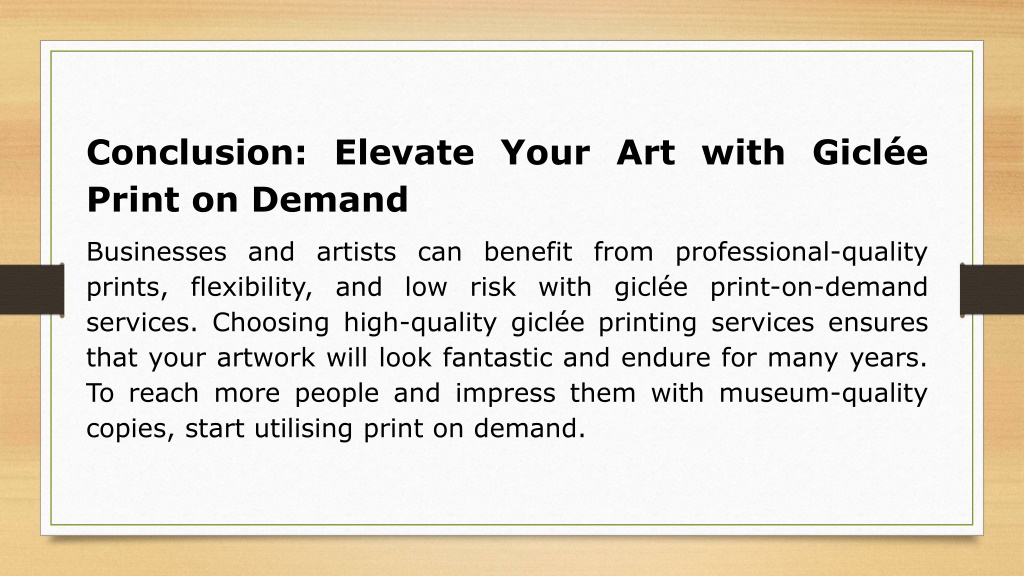 Conclusion: Elevate Your Art with Giclée Print on Demand

Businesses and artists can benefit from professional-quality prints, flexibility, and low risk with giclée print-on-demand services. Choosing high-quality giclée printing services ensures that your artwork will look fantastic and endure for many years. To reach more people and impress them with museum-quality copies, start utilising print on demand.